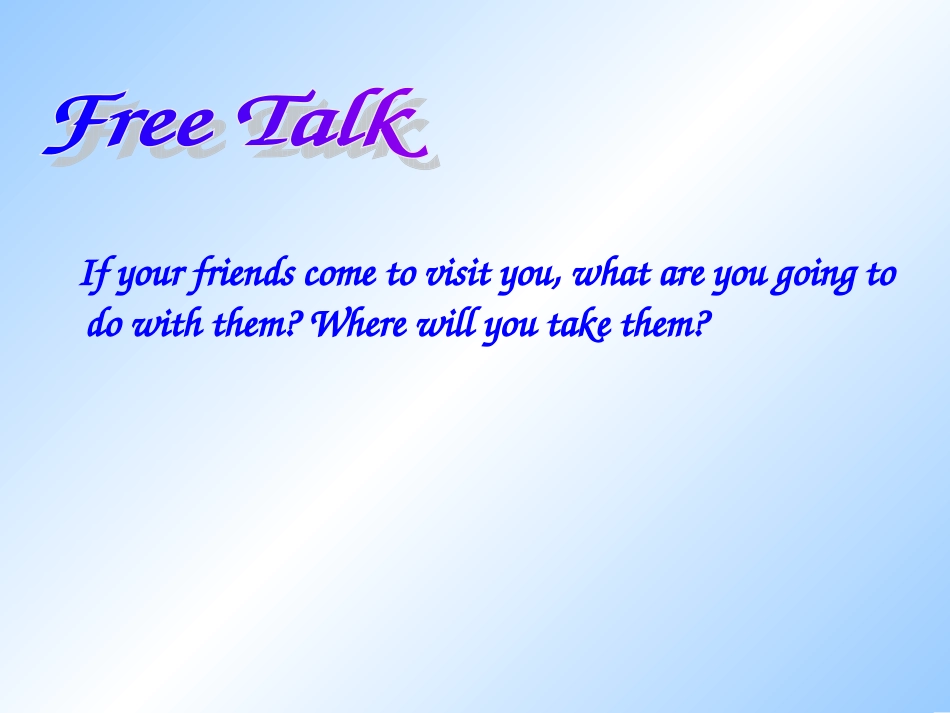 Free Talk

If your friends come to visit you, what are you going to do with them? Where will you take them?